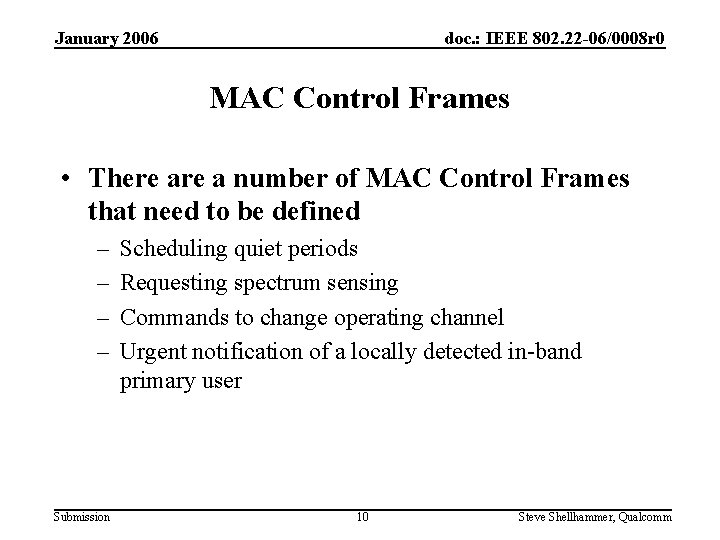 January 2006

doc.: IEEE 802.22-06/0008r0

MAC Control Frames

• There are a number of MAC Control Frames that need to be defined
– Scheduling quiet periods
– Requesting spectrum sensing
– Commands to change operating channel
– Urgent notification of a locally detected in-band primary user

Submission

10

Steve Shellhammer, Qualcomm